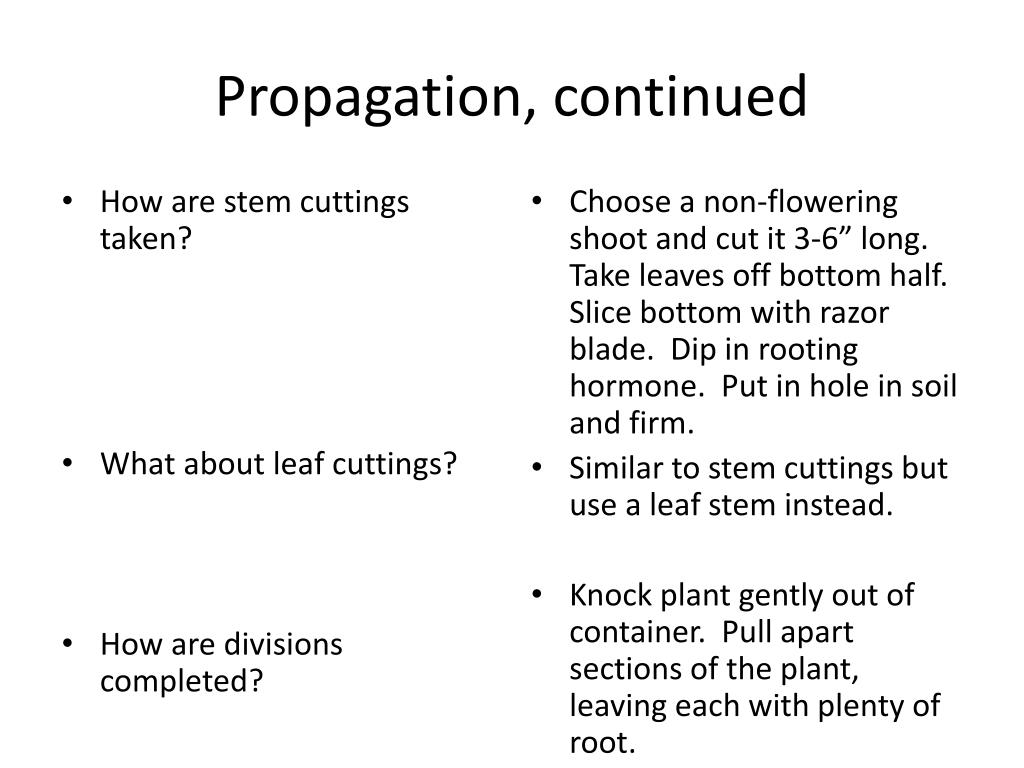 Propagation, continued

• How are stem cuttings taken?

• What about leaf cuttings?

• How are divisions completed?

• Choose a non-flowering shoot and cut it 3-6” long. Take leaves off bottom half. Slice bottom with razor blade. Dip in rooting hormone. Put in hole in soil and firm.

• Similar to stem cuttings but use a leaf stem instead.

• Knock plant gently out of container. Pull apart sections of the plant, leaving each with plenty of root.